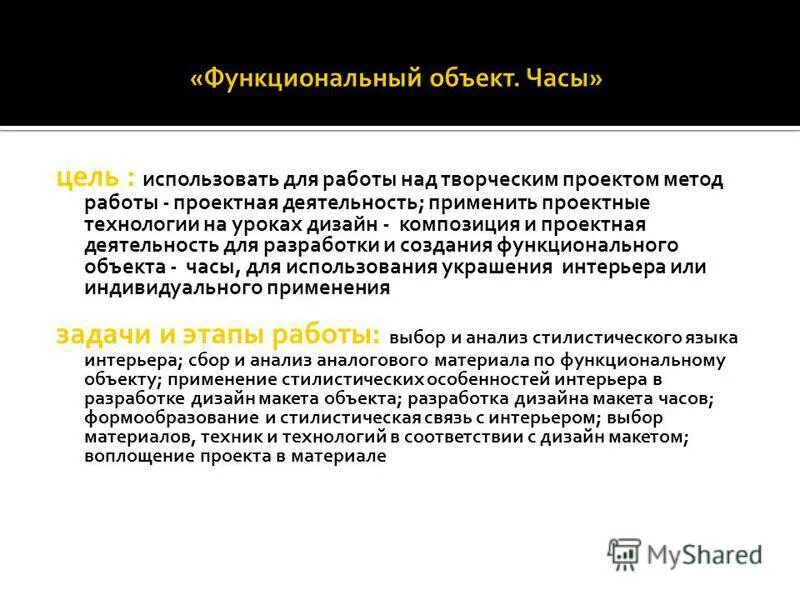 «Функциональный объект. Часы»

цель : использовать для работы над творческим проектом метод работы - проектная деятельность; применить проектные технологии на уроках дизайн - композиция и проектная деятельность для разработки и создания функционального объекта - часы, для использования украшения интерьера или индивидуального применения

задачи и этапы работы: выбор и анализ стилистического языка интерьера; сбор и анализ аналогового материала по функциональному объекту; применение стилистических особенностей интерьера в разработке дизайн макета объекта; разработка дизайна макета часов; формообразование и стилистическая связь с интерьером; выбор материалов, техник и технологий в соответствии с дизайн макетом; воплощение проекта в материале

MyShared